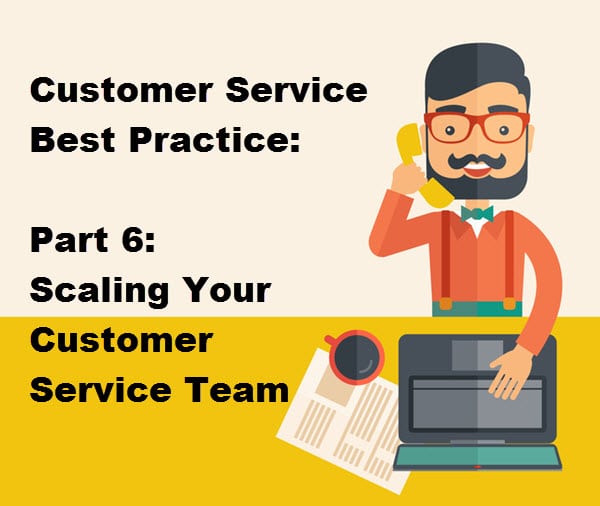 Customer Service Best Practice:

Part 6: Scaling Your Customer Service Team